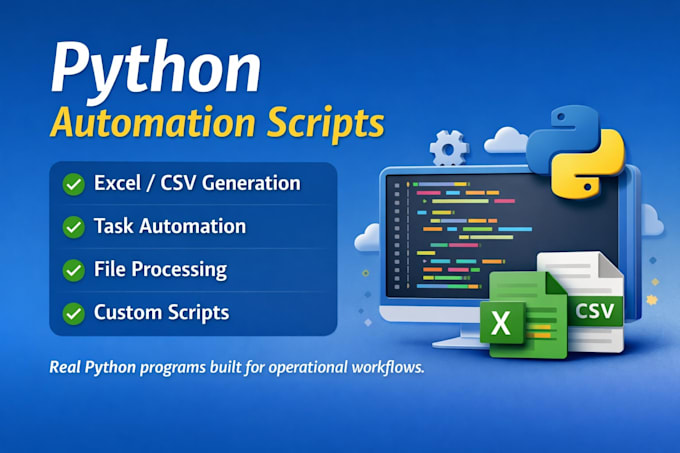 Python
Automation Scripts

Excel / CSV Generation
Task Automation
File Processing
Custom Scripts

X
CSV

Real Python programs built for operational workflows.